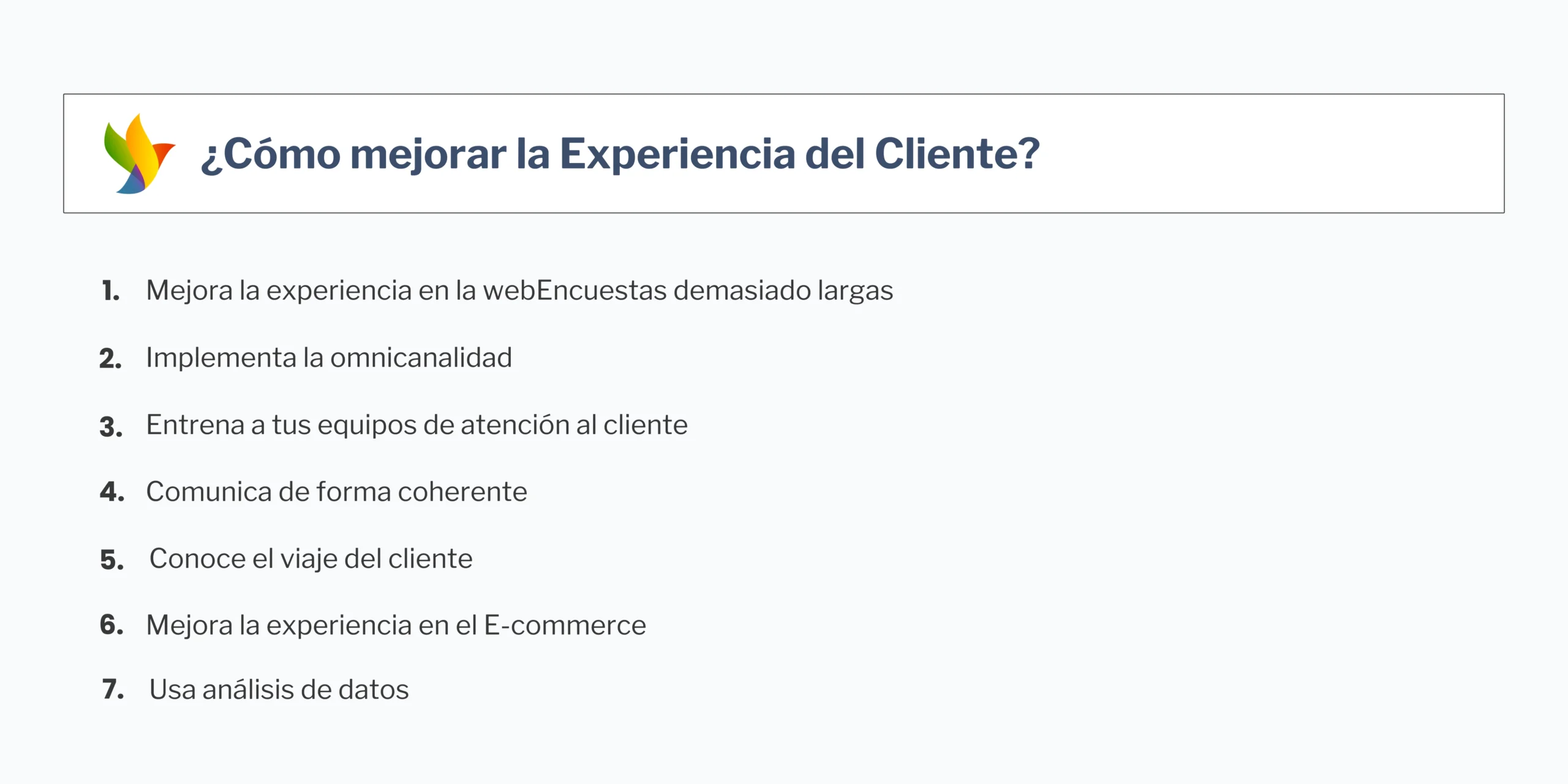 ¿Cómo mejorar la Experiencia del Cliente?

1. Mejora la experiencia en la webEncuestas demasiado largas
2. Implementa la omnicanalidad
3. Entrena a tus equipos de atención al cliente
4. Comunica de forma coherente
5. Conoce el viaje del cliente
6. Mejora la experiencia en el E-commerce
7. Usa análisis de datos